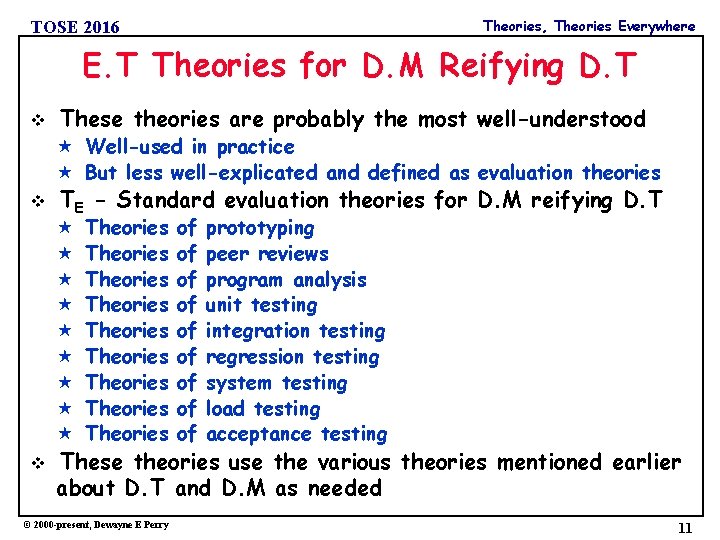 TOSE 2016

Theories, Theories Everywhere

E.T Theories for D.M Reifying D.T

❖ These theories are probably the most well-understood
★ Well-used in practice
★ But less well-explicated and defined as evaluation theories
❖ $T_E$ – Standard evaluation theories for D.M reifying D.T
★ Theories of prototyping
★ Theories of peer reviews
★ Theories of program analysis
★ Theories of unit testing
★ Theories of integration testing
★ Theories of regression testing
★ Theories of system testing
★ Theories of load testing
★ Theories of acceptance testing
❖ These theories use the various theories mentioned earlier about D.T and D.M as needed

© 2000-present, Dewayne E Perry

11